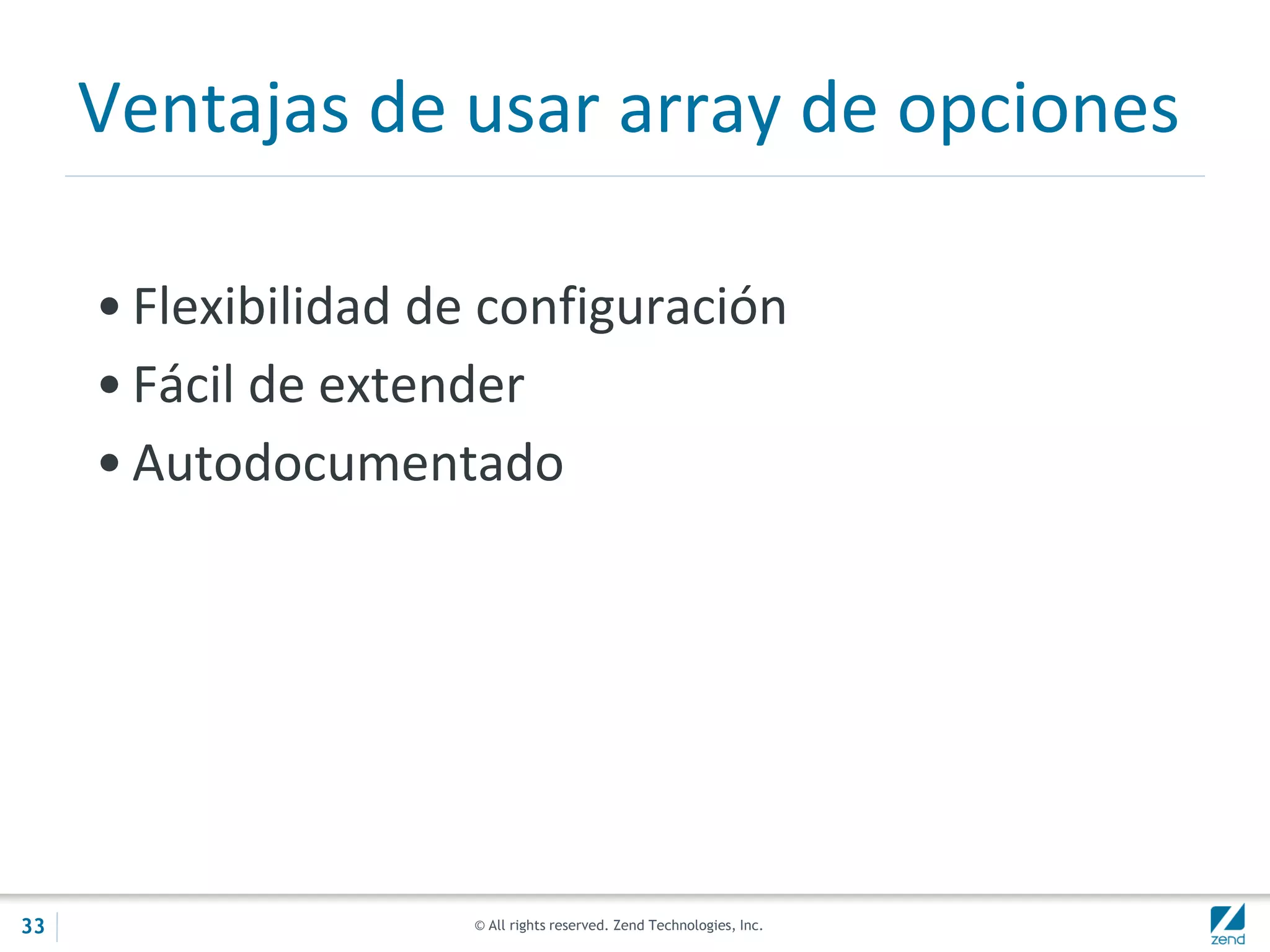 Ventajas de usar array de opciones

• Flexibilidad de configuración
• Fácil de extender
• Autodocumentado

33

© All rights reserved. Zend Technologies, Inc.

zend